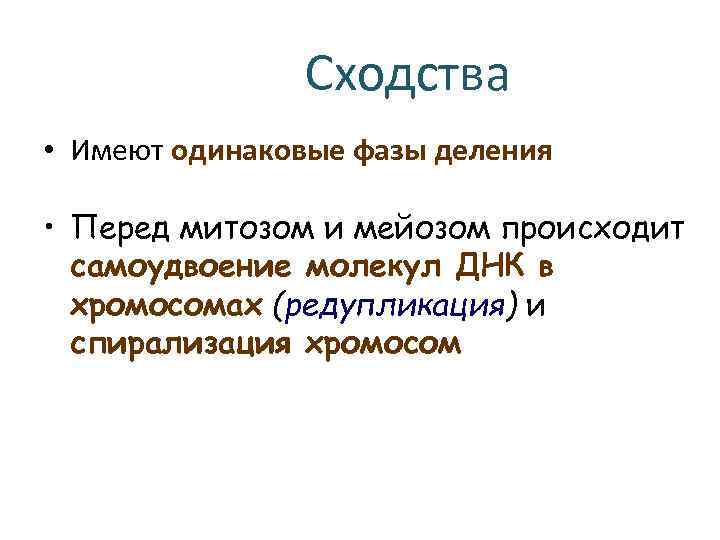 Сходства

• Имеют одинаковые фазы деления

• Перед митозом и мейозом происходит самоудвоение молекул ДНК в хромосомах (редупликация) и спирализация хромосом